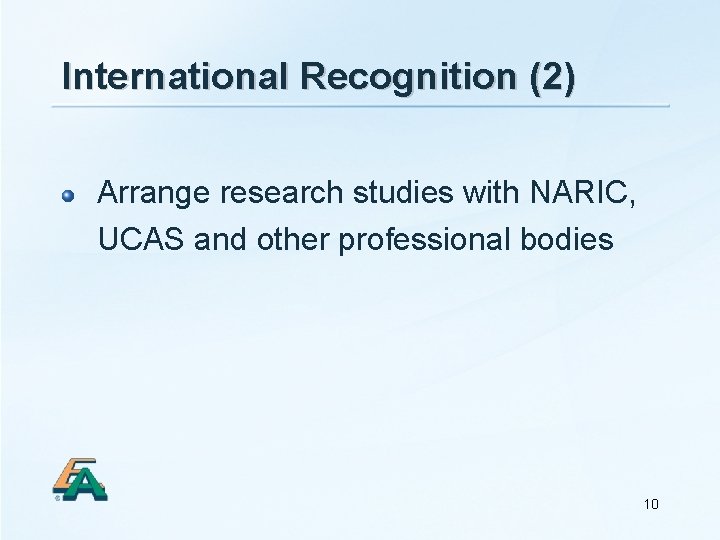 International Recognition (2)

Arrange research studies with NARIC, UCAS and other professional bodies

EA

10